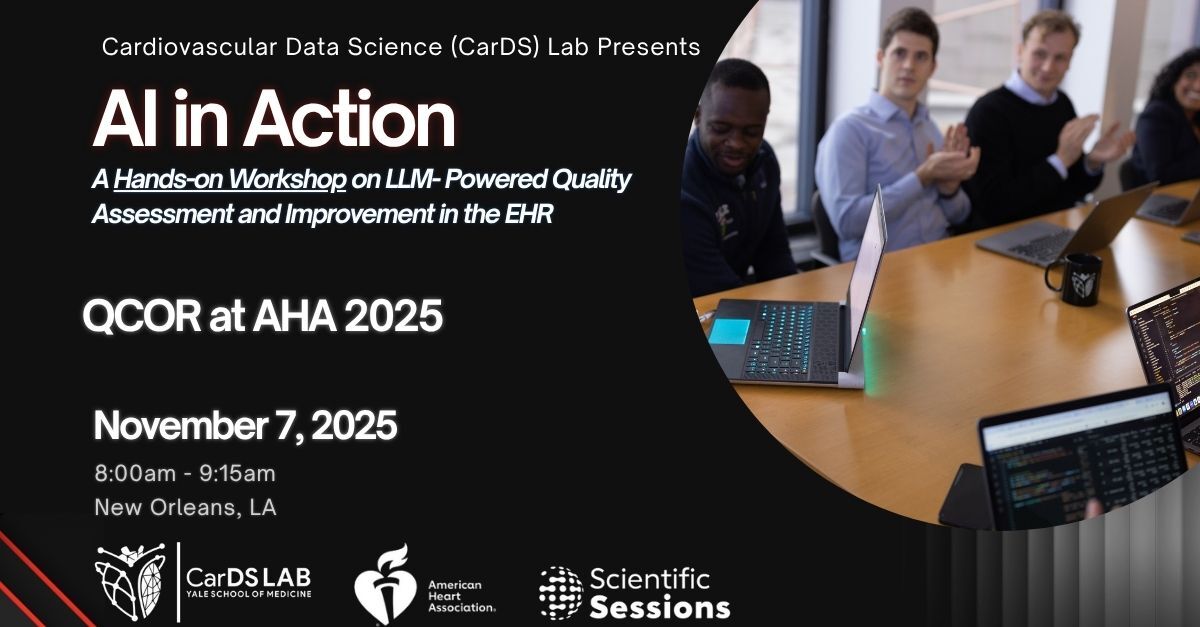 Cardiovascular Data Science (CarDS) Lab Presents

AI in Action

A Hands-on Workshop on LLM- Powered Quality Assessment and Improvement in the EHR

QCOR at AHA 2025

November 7, 2025

8:00am - 9:15am

New Orleans, LA

CarDS LAB
YALE SCHOOL OF MEDICINE

American Heart Association.

Scientific Sessions